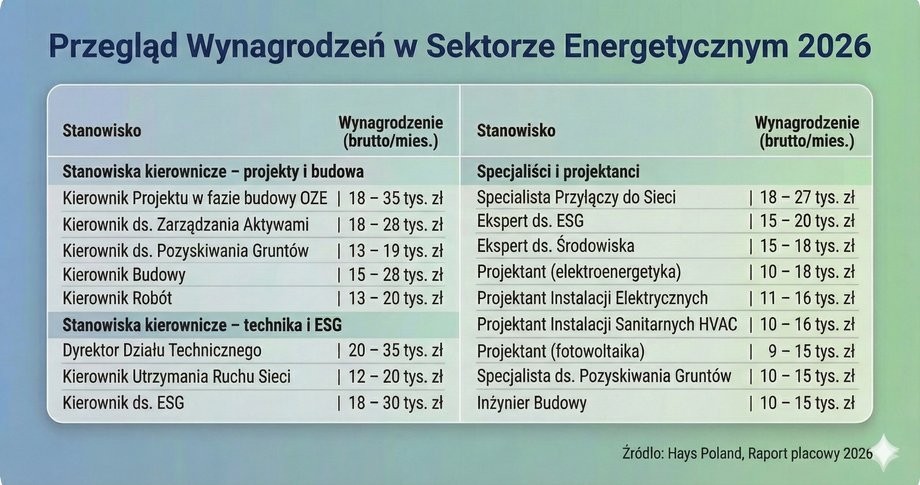 Przegląd Wynagrodzeń w Sektorze Energetycznym 2026

| Stanowisko | Wynagrodzenie (brutto/mies.) |
|---|---|
| **Stanowiska kierownicze – projekty i budowa** | |
| Kierownik Projektu w fazie budowy OZE | 18 – 35 tys. zł |
| Kierownik ds. Zarządzania Aktywami | 18 – 28 tys. zł |
| Kierownik ds. Pozyskiwania Gruntów | 13 – 19 tys. zł |
| Kierownik Budowy | 15 – 28 tys. zł |
| Kierownik Robót | 13 – 20 tys. zł |
| **Stanowiska kierownicze – technika i ESG** | |
| Dyrektor Działu Technicznego | 20 – 35 tys. zł |
| Kierownik Utrzymania Ruchu Sieci | 12 – 20 tys. zł |
| Kierownik ds. ESG | 18 – 30 tys. zł |

| Stanowisko | Wynagrodzenie (brutto/mies.) |
|---|---|
| **Specjaliści i projektanci** | |
| Specjalista Przyłączy do Sieci | 18 – 27 tys. zł |
| Ekspert ds. ESG | 15 – 20 tys. zł |
| Ekspert ds. Środowiska | 15 – 18 tys. zł |
| Projektant (elektroenergetyka) | 10 – 18 tys. zł |
| Projektant Instalacji Elektrycznych | 11 – 16 tys. zł |
| Projektant Instalacji Sanitarnych HVAC | 10 – 16 tys. zł |
| Projektant (fotowoltaika) | 9 – 15 tys. zł |
| Specjalista ds. Pozyskiwania Gruntów | 10 – 15 tys. zł |
| Inżynier Budowy | 10 – 15 tys. zł |

Źródło: Hays Poland, Raport placowy 2026